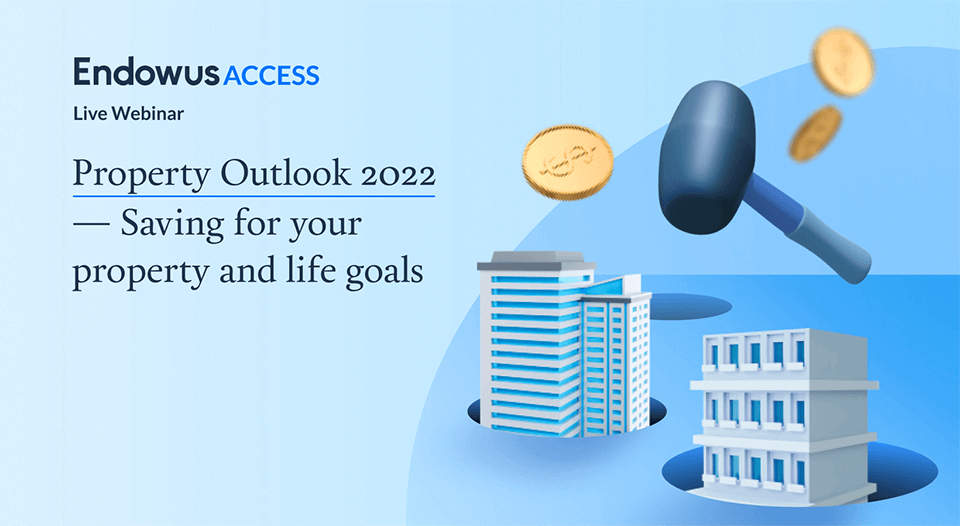 Endowus ACCESS

Live Webinar

Property Outlook 2022 — Saving for your property and life goals